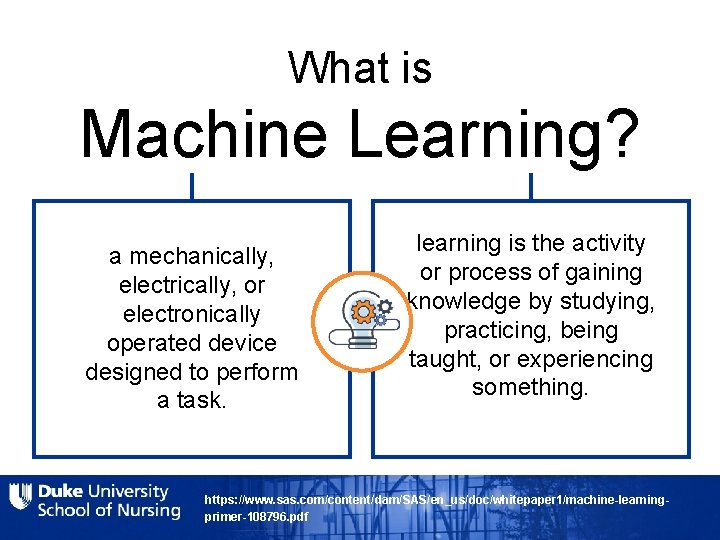 What is
Machine Learning?

a mechanically, electrically, or electronically operated device designed to perform a task.

learning is the activity or process of gaining knowledge by studying, practicing, being taught, or experiencing something.

Duke University School of Nursing

https://www.sas.com/content/dam/SAS/en_us/doc/whitepaper1/machine-learning-primer-108796.pdf